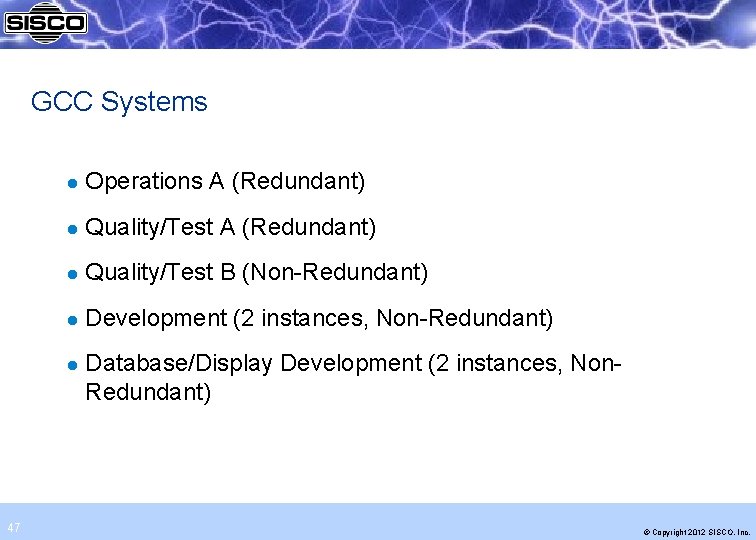 SISCO

GCC Systems

- Operations A (Redundant)
- Quality/Test A (Redundant)
- Quality/Test B (Non-Redundant)
- Development (2 instances, Non-Redundant)
- Database/Display Development (2 instances, Non-Redundant)

47

© Copyright 2012 SISCO, Inc.